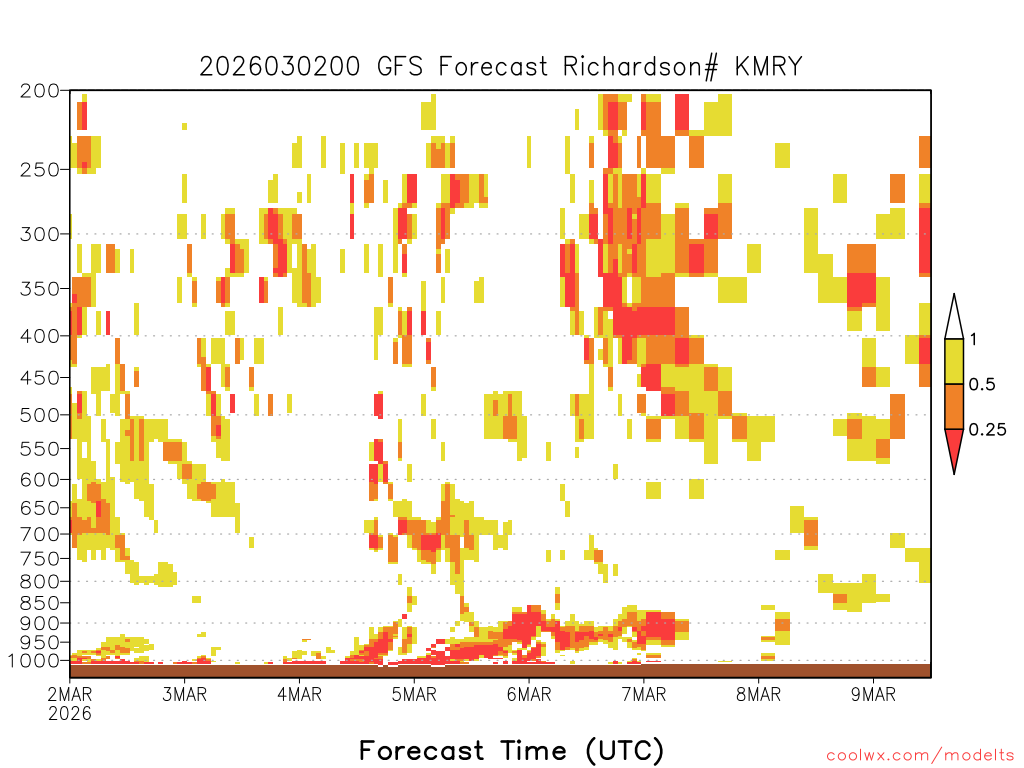 2026030200 GFS Forecast Richardson# KMRY

200
250
300
350
400
450
500
550
600
650
700
750
800
850
900
950
1000

1
0.5
0.25

2MAR 2026
3MAR
4MAR
5MAR
6MAR
7MAR
8MAR
9MAR

Forecast Time (UTC)

coolwx.com/modelts